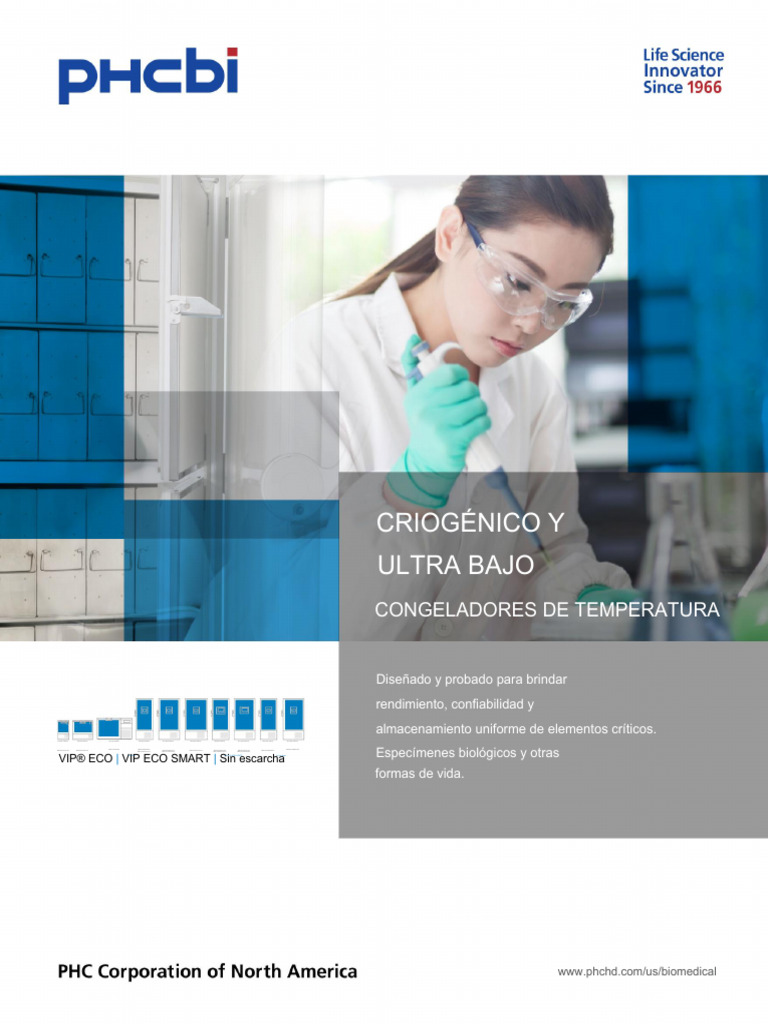 PHCbi

Life Science Innovator Since 1966

CRIOGÉNICO Y ULTRA BAJO

CONGELADORES DE TEMPERATURA

Diseñado y probado para brindar rendimiento, confiabilidad y almacenamiento uniforme de elementos críticos. Especímenes biológicos y otras formas de vida.

VIP® ECO | VIP ECO SMART | Sin escarcha

PHC Corporation of North America

www.phchd.com/us/biomedical